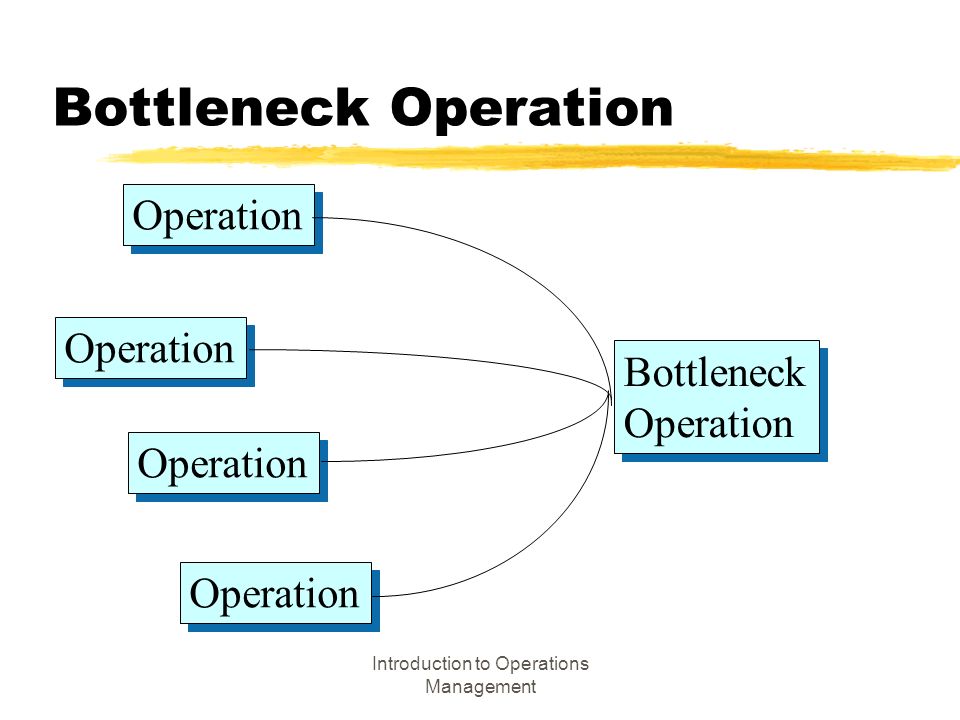 Bottleneck Operation

Operation

Operation

Operation

Operation

Bottleneck Operation

Introduction to Operations Management